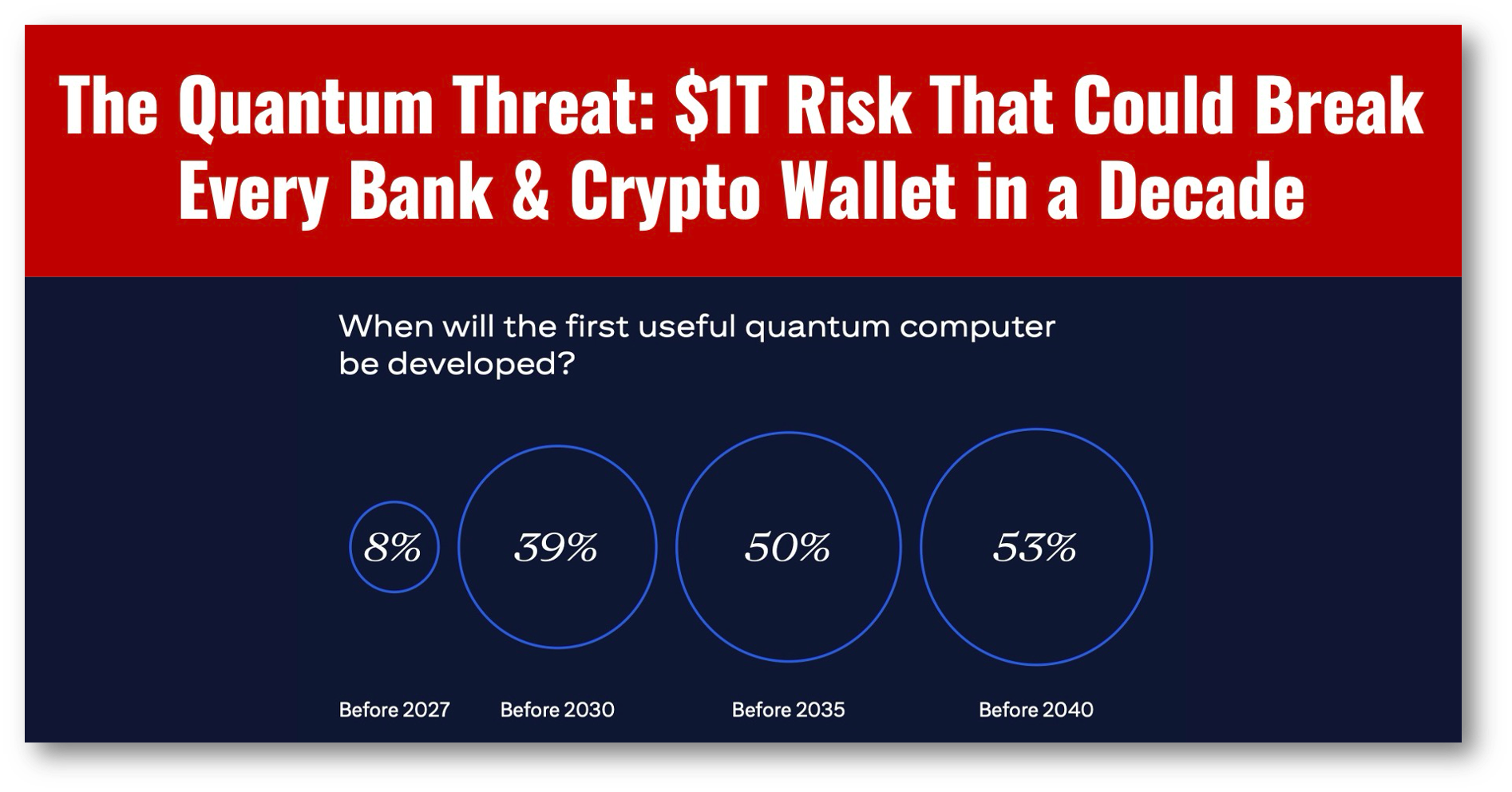 The Quantum Threat: $1T Risk That Could Break Every Bank & Crypto Wallet in a Decade

When will the first useful quantum computer be developed?

8%

39%

50%

53%

Before 2027

Before 2030

Before 2035

Before 2040